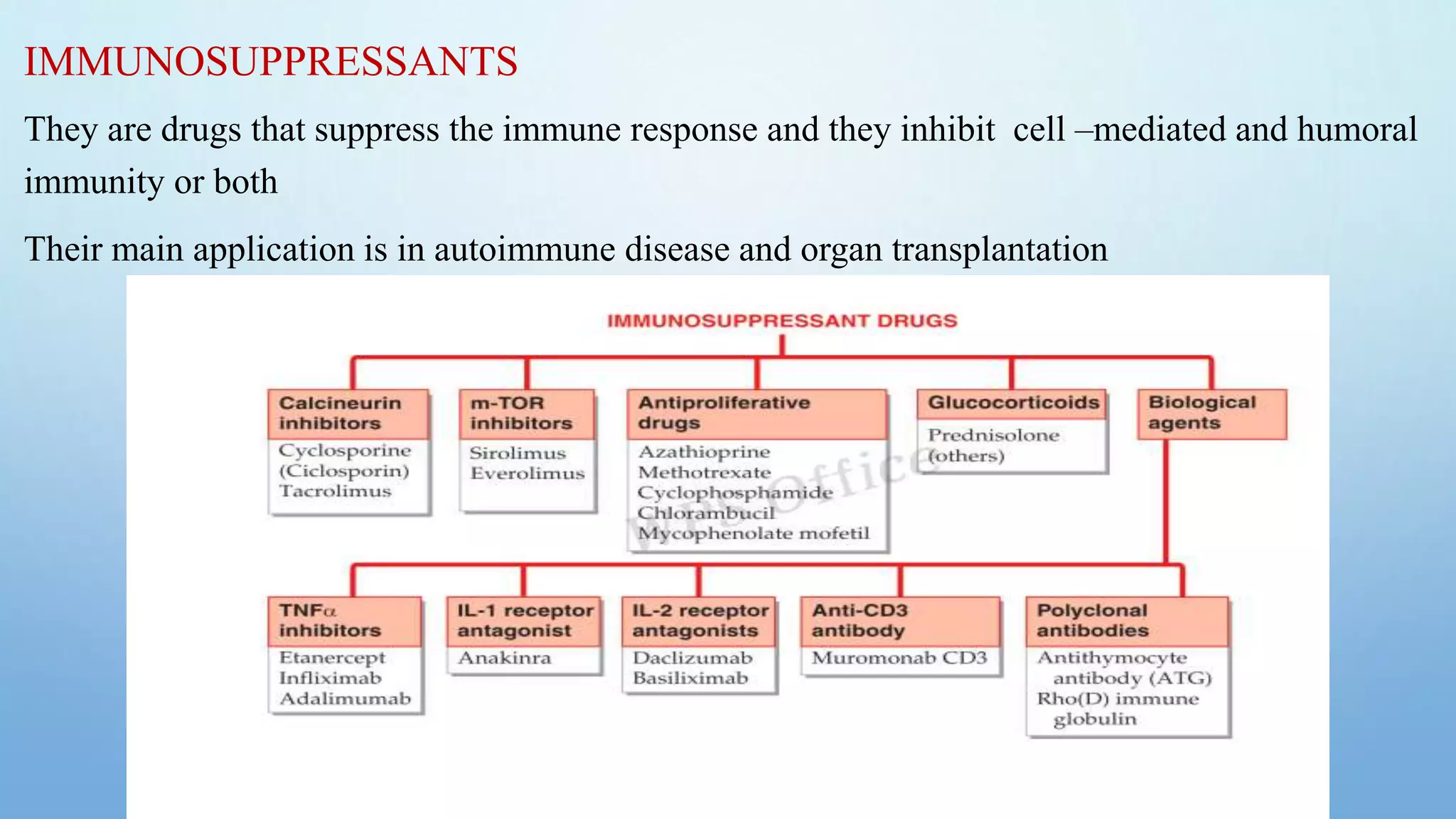 IMMUNOSUPPRESSANTS

They are drugs that suppress the immune response and they inhibit cell –mediated and humoral immunity or both

Their main application is in autoimmune disease and organ transplantation

IMMUNOSUPPRESSANT DRUGS

Calcineurin inhibitors
Cyclosporine (Ciclosporin)
Tacrolimus

m-TOR inhibitors
Sirolimus
Everolimus

Antiproliferative drugs
Azathioprine
Methotrexate
Cyclophosphamide
Chlorambucil
Mycophenolate mofetil

Glucocorticoids
Prednisolone (others)

Biological agents

TNFα inhibitors
Etanercept
Infliximab
Adalimumab

IL-1 receptor antagonist
Anakinra

IL-2 receptor antagonists
Daclizumab
Basiliximab

Anti-CD3 antibody
Muromonab CD3

Polyclonal antibodies
Antithymocyte antibody (ATG)
Rho(D) immune globulin

WPS Office